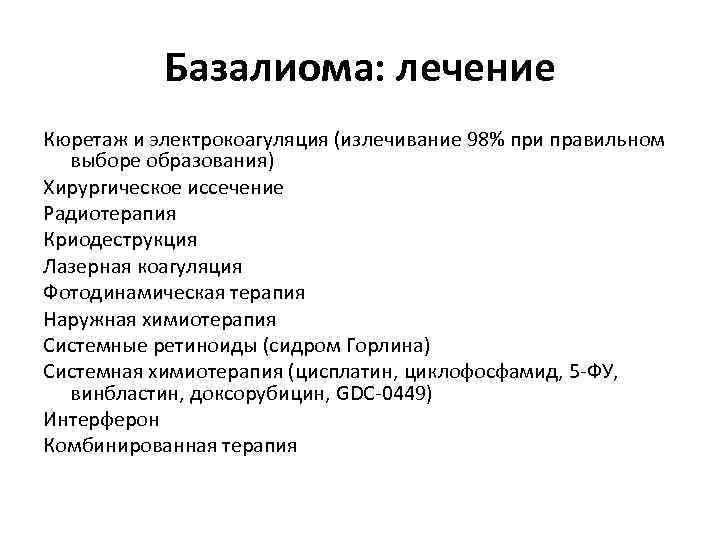 Базалиома: лечение

Кюретаж и электрокоагуляция (излечивание 98% при правильном выборе образования)
Хирургическое иссечение
Радиотерапия
Криодеструкция
Лазерная коагуляция
Фотодинамическая терапия
Наружная химиотерапия
Системные ретиноиды (сидром Горлина)
Системная химиотерапия (цисплатин, циклофосфамид, 5-ФУ, винбластин, доксорубицин, GDC-0449)
Интерферон
Комбинированная терапия